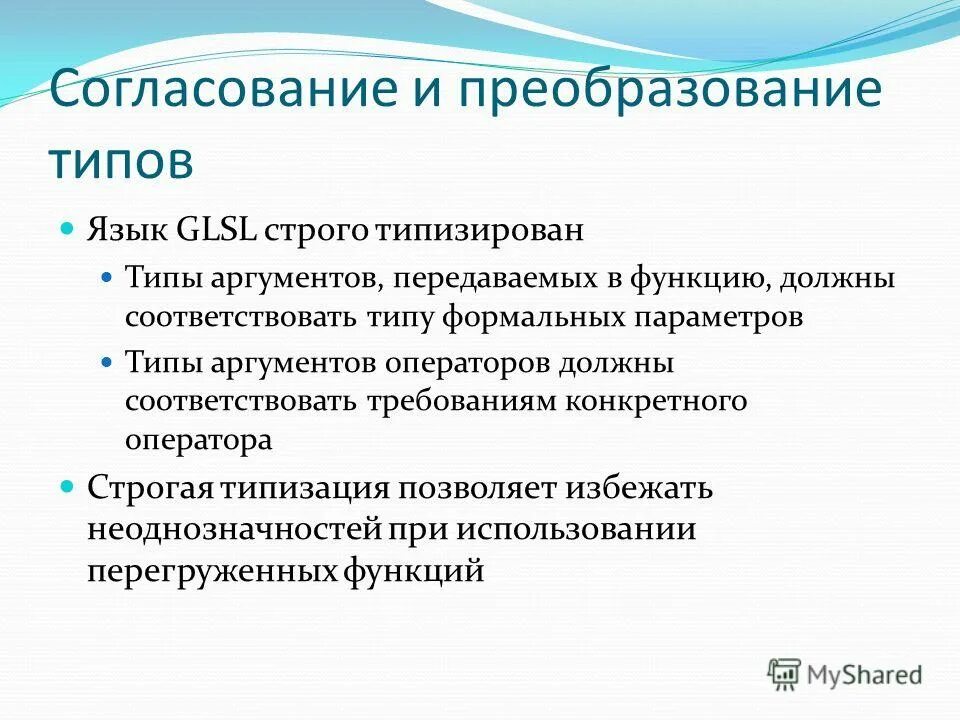 Согласование и преобразование типов

Язык GLSL строго типизирован

Типы аргументов, передаваемых в функцию, должны соответствовать типу формальных параметров

Типы аргументов операторов должны соответствовать требованиям конкретного оператора

Строгая типизация позволяет избежать неоднозначностей при использовании перегруженных функций

MyShared